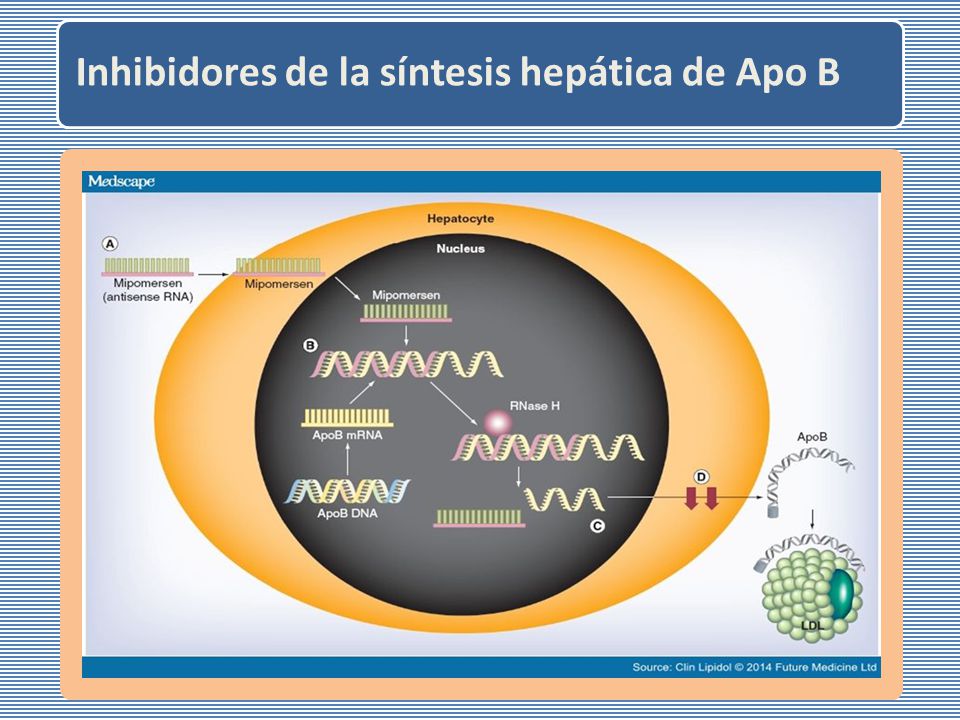 Inhibidores de la síntesis hepática de Apo B

Medscape

Hepatocyte

Nucleus

A

Mipomersen
(antisense RNA)

Mipomersen

Mipomersen

B

RNase H

ApoB mRNA

ApoB DNA

C

D

ApoB

LDL

Source: Clin Lipidol © 2014 Future Medicine Ltd